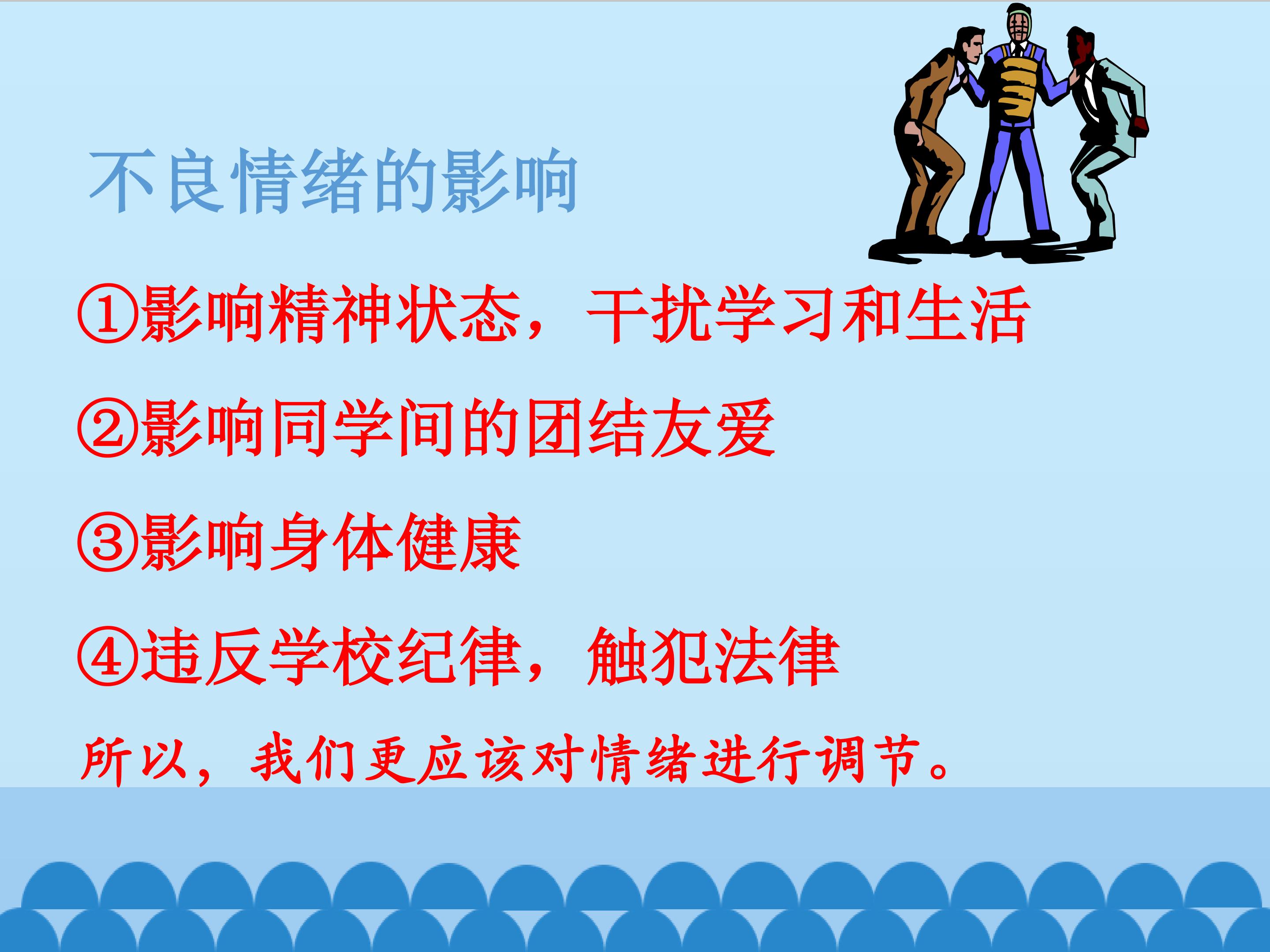 不良情绪的影响

①影响精神状态，干扰学习和生活

②影响同学间的团结友爱

③影响身体健康

④违反学校纪律，触犯法律

所以，我们更应该对情绪进行调节。